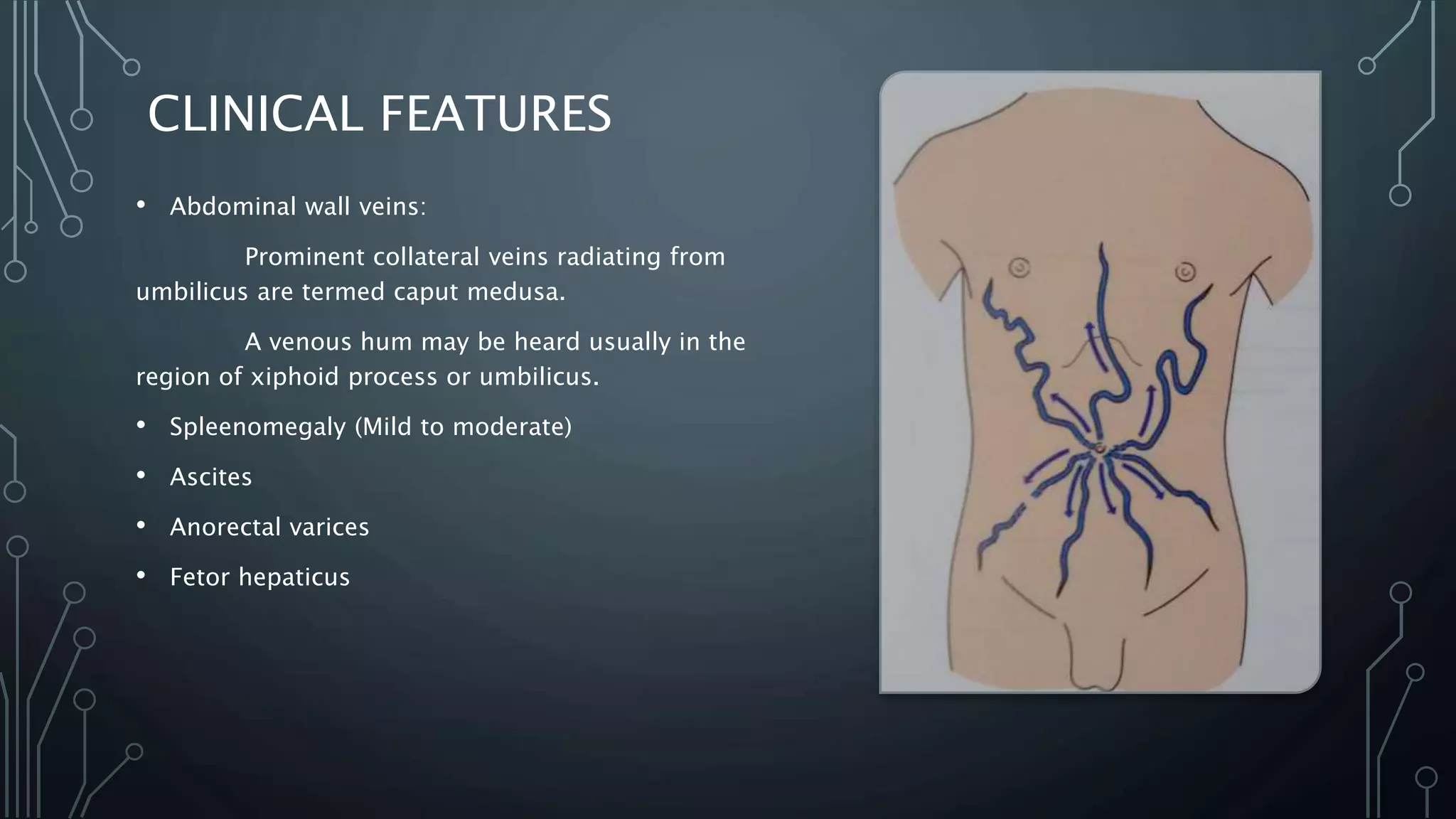 CLINICAL FEATURES

• Abdominal wall veins:

Prominent collateral veins radiating from umbilicus are termed caput medusa.

A venous hum may be heard usually in the region of xiphoid process or umbilicus.

• Spleenomegaly (Mild to moderate)

• Ascites

• Anorectal varices

• Fetor hepaticus